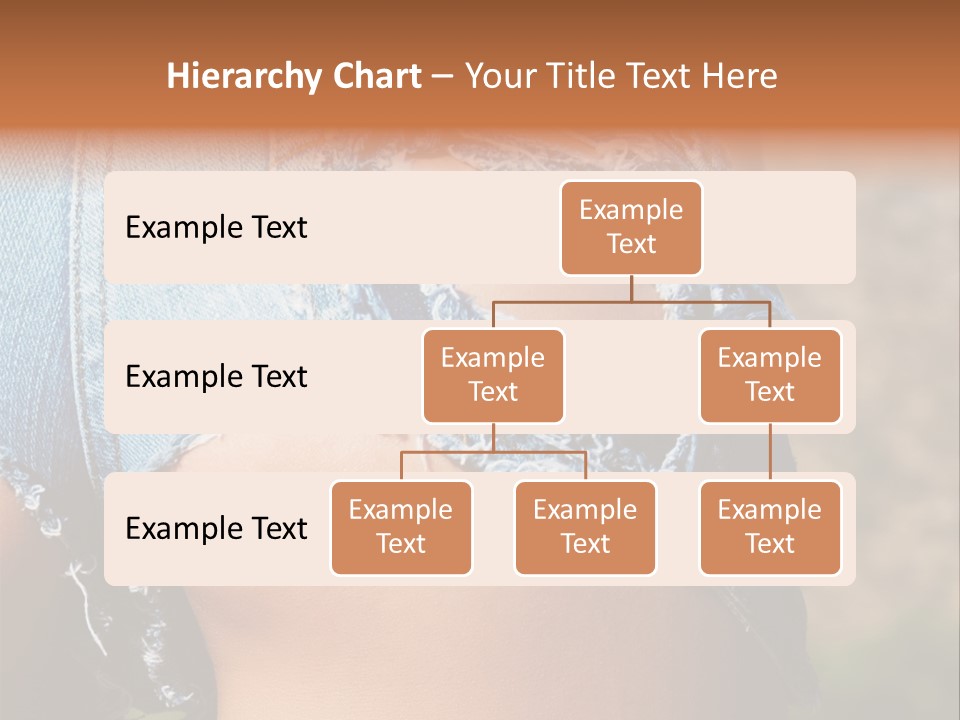 Hierarchy Chart – Your Title Text Here

Example Text

Example Text

Example Text

Example Text

Example Text

Example Text

Example Text

Example Text

Example Text